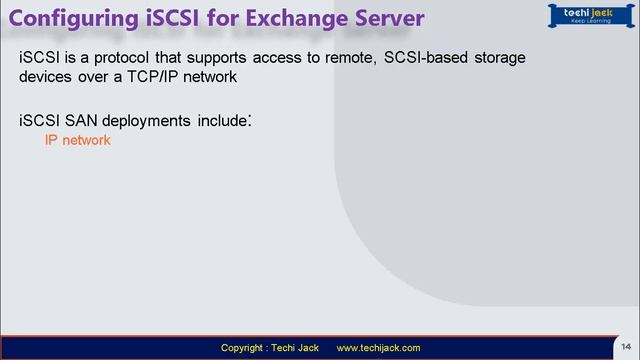 Configuring iSCSI for Exchange Server

techi jack
Keep Learning

iSCSI is a protocol that supports access to remote, SCSI-based storage devices over a TCP/IP network

iSCSI SAN deployments include:
IP network

Copyright : Techi Jack www.techijack.com

14